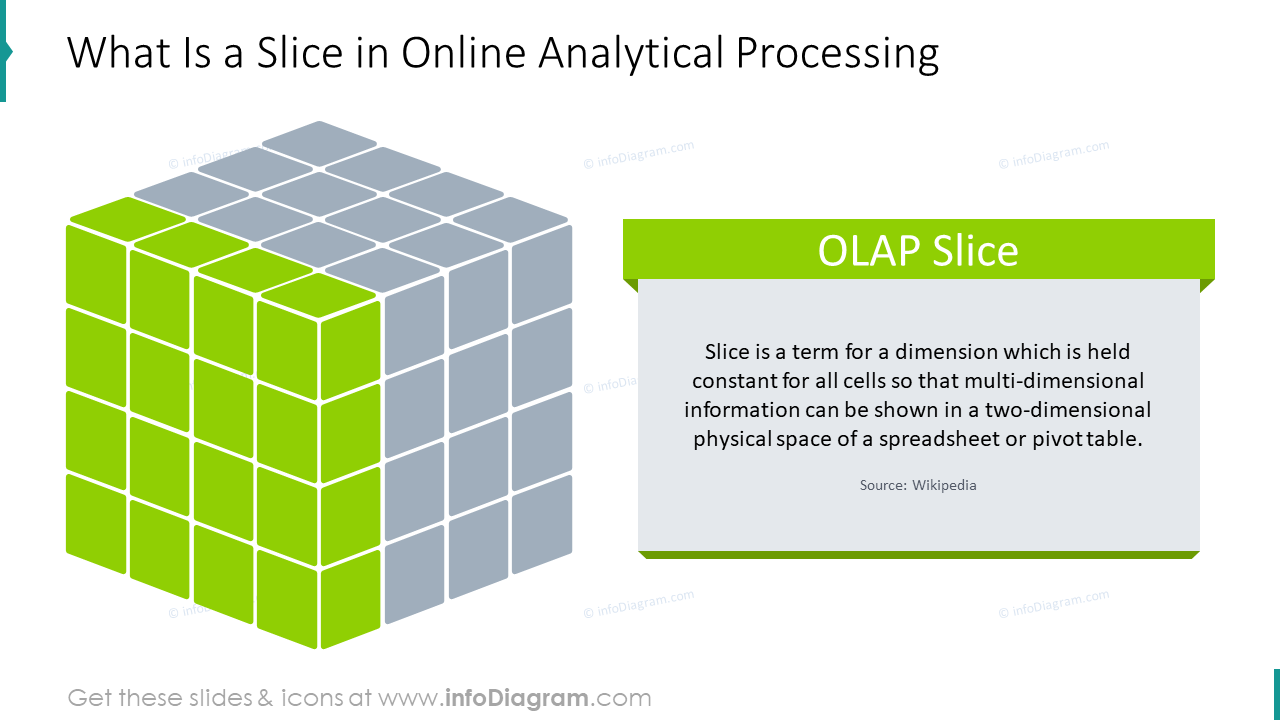 What Is a Slice in Online Analytical Processing

© infoDiagram.com

© infoDiagram.com

© infoDiagram.com

OLAP Slice

Slice is a term for a dimension which is held constant for all cells so that multi-dimensional information can be shown in a two-dimensional physical space of a spreadsheet or pivot table.

Source: Wikipedia

© infoDiagram.com

© infoDiagram.com

© infoDiagram.com

Get these slides & icons at www.infoDiagram.com